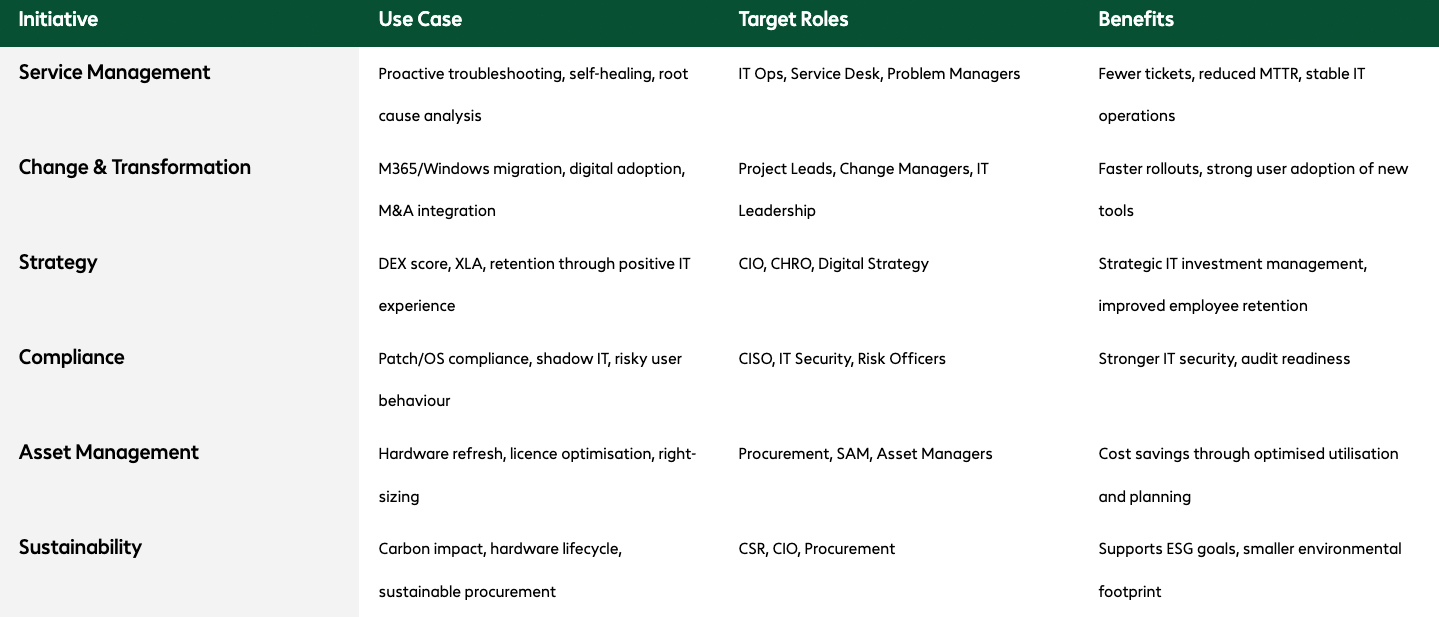 | Initiative | Use Case | Target Roles | Benefits |
|---|---|---|---|
| Service Management | Proactive troubleshooting, self-healing, root cause analysis | IT Ops, Service Desk, Problem Managers | Fewer tickets, reduced MTTR, stable IT operations |
| Change & Transformation | M365/Windows migration, digital adoption, M&A integration | Project Leads, Change Managers, IT Leadership | Faster rollouts, strong user adoption of new tools |
| Strategy | DEX score, XLA, retention through positive IT experience | CIO, CHRO, Digital Strategy | Strategic IT investment management, improved employee retention |
| Compliance | Patch/OS compliance, shadow IT, risky user behaviour | CISO, IT Security, Risk Officers | Stronger IT security, audit readiness |
| Asset Management | Hardware refresh, licence optimisation, right-sizing | Procurement, SAM, Asset Managers | Cost savings through optimised utilisation and planning |
| Sustainability | Carbon impact, hardware lifecycle, sustainable procurement | CSR, CIO, Procurement | Supports ESG goals, smaller environmental footprint |